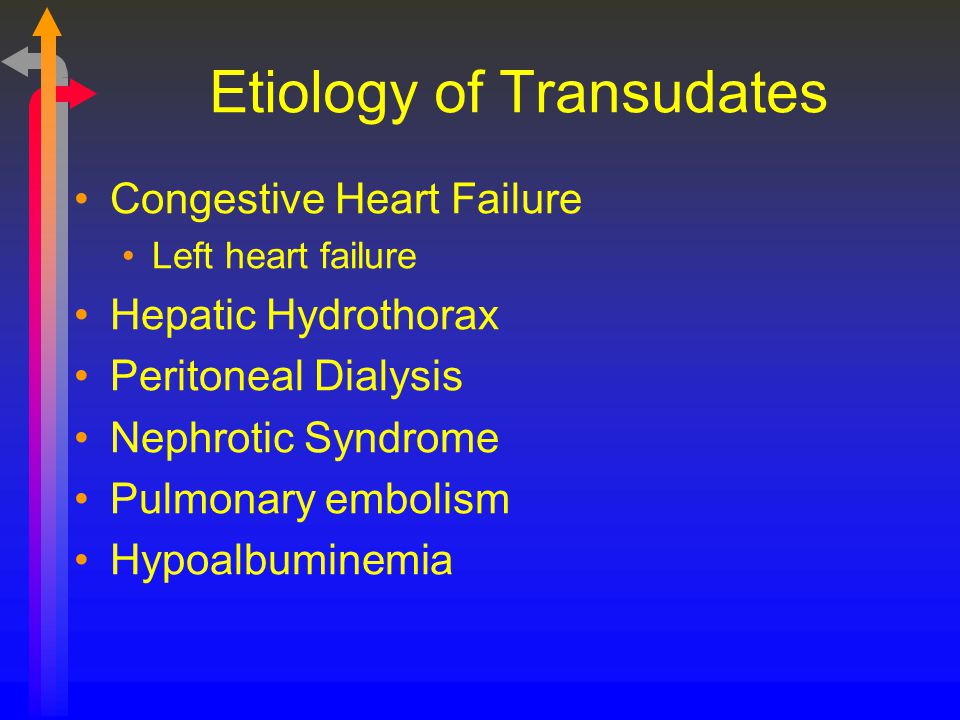 Etiology of Transudates

• Congestive Heart Failure
  • Left heart failure
• Hepatic Hydrothorax
• Peritoneal Dialysis
• Nephrotic Syndrome
• Pulmonary embolism
• Hypoalbuminemia